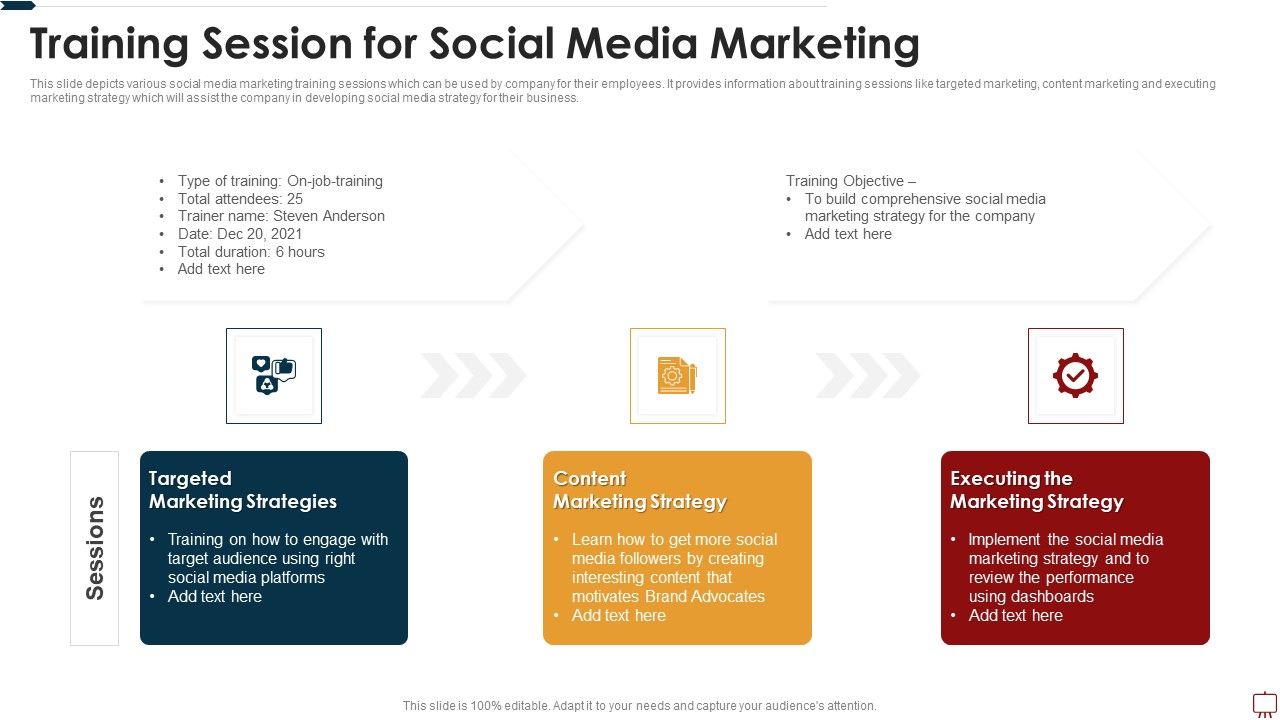 Training Session for Social Media Marketing

This slide depicts various social media marketing training sessions which can be used by company for their employees. It provides information about training sessions like targeted marketing, content marketing and executing marketing strategy which will assist the company in developing social media strategy for their business.

• Type of training: On-job-training
• Total attendees: 25
• Trainer name: Steven Anderson
• Date: Dec 20, 2021
• Total duration: 6 hours
• Add text here

Training Objective –
• To build comprehensive social media marketing strategy for the company
• Add text here

Sessions

Targeted Marketing Strategies
• Training on how to engage with target audience using right social media platforms
• Add text here

Content Marketing Strategy
• Learn how to get more social media followers by creating interesting content that motivates Brand Advocates
• Add text here

Executing the Marketing Strategy
• Implement the social media marketing strategy and to review the performance using dashboards
• Add text here

This slide is 100% editable. Adapt it to your needs and capture your audience's attention.